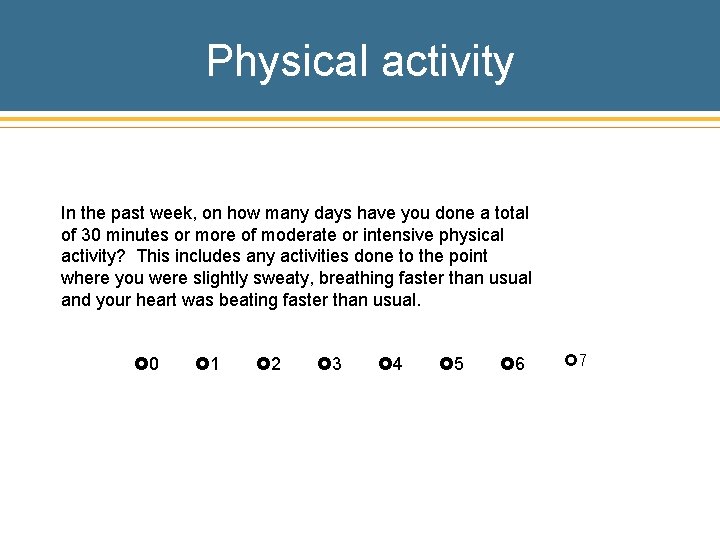 Physical activity

In the past week, on how many days have you done a total of 30 minutes or more of moderate or intensive physical activity? This includes any activities done to the point where you were slightly sweaty, breathing faster than usual and your heart was beating faster than usual.

0 1 2 3 4 5 6 7